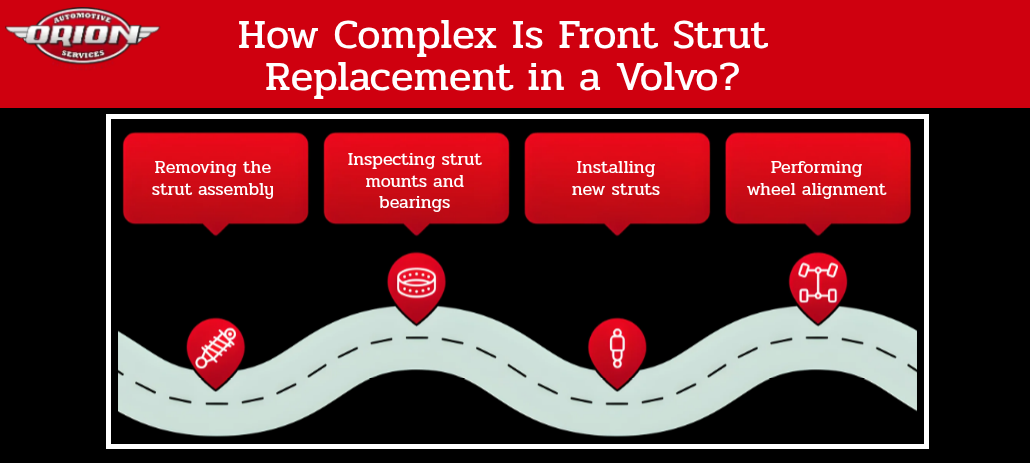 AUTOMOTIVE
ORION
SERVICES

How Complex Is Front Strut Replacement in a Volvo?

Removing the strut assembly

Inspecting strut mounts and bearings

Installing new struts

Performing wheel alignment